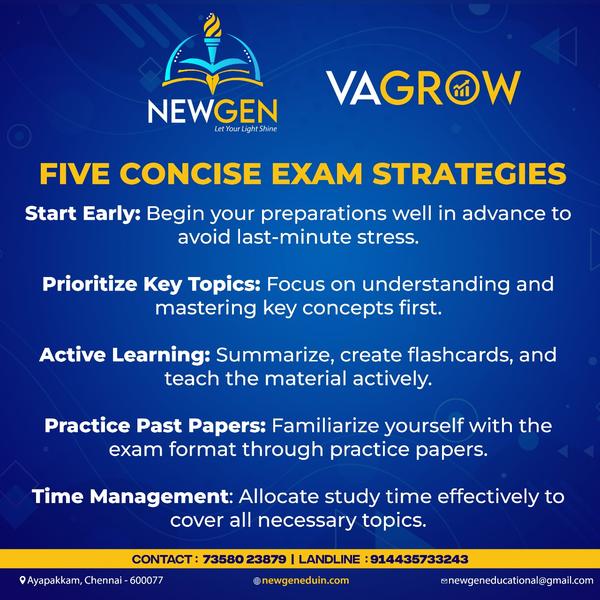 NEWGEN
Let Your Light Shine

VAGROW

FIVE CONCISE EXAM STRATEGIES

Start Early: Begin your preparations well in advance to avoid last-minute stress.

Prioritize Key Topics: Focus on understanding and mastering key concepts first.

Active Learning: Summarize, create flashcards, and teach the material actively.

Practice Past Papers: Familiarize yourself with the exam format through practice papers.

Time Management: Allocate study time effectively to cover all necessary topics.

CONTACT : 73580 23879 | LANDLINE : 914435733243

Ayapakkam, Chennai - 600077
newgeneduin.com
newgeneducational@gmail.com